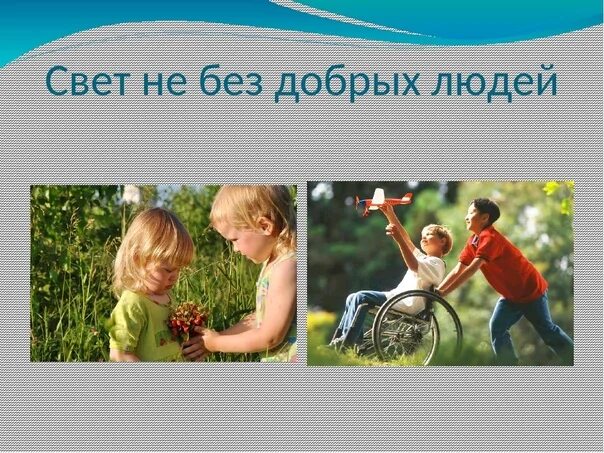 Свет не без добрых людей